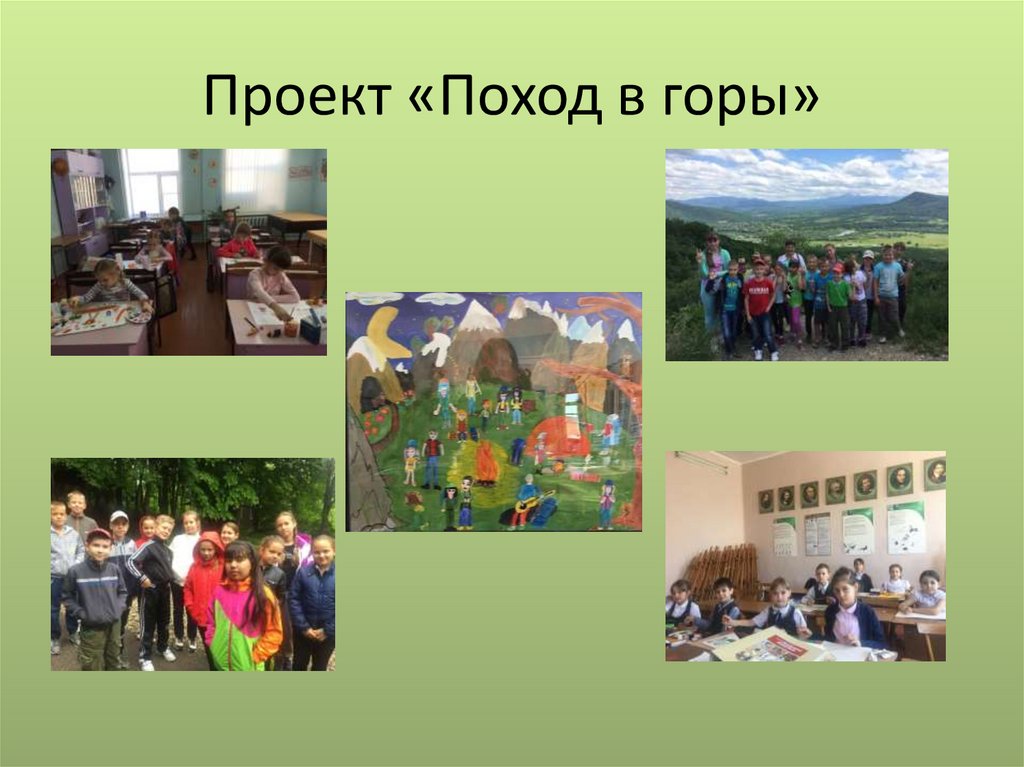 Проект «Поход в горы»